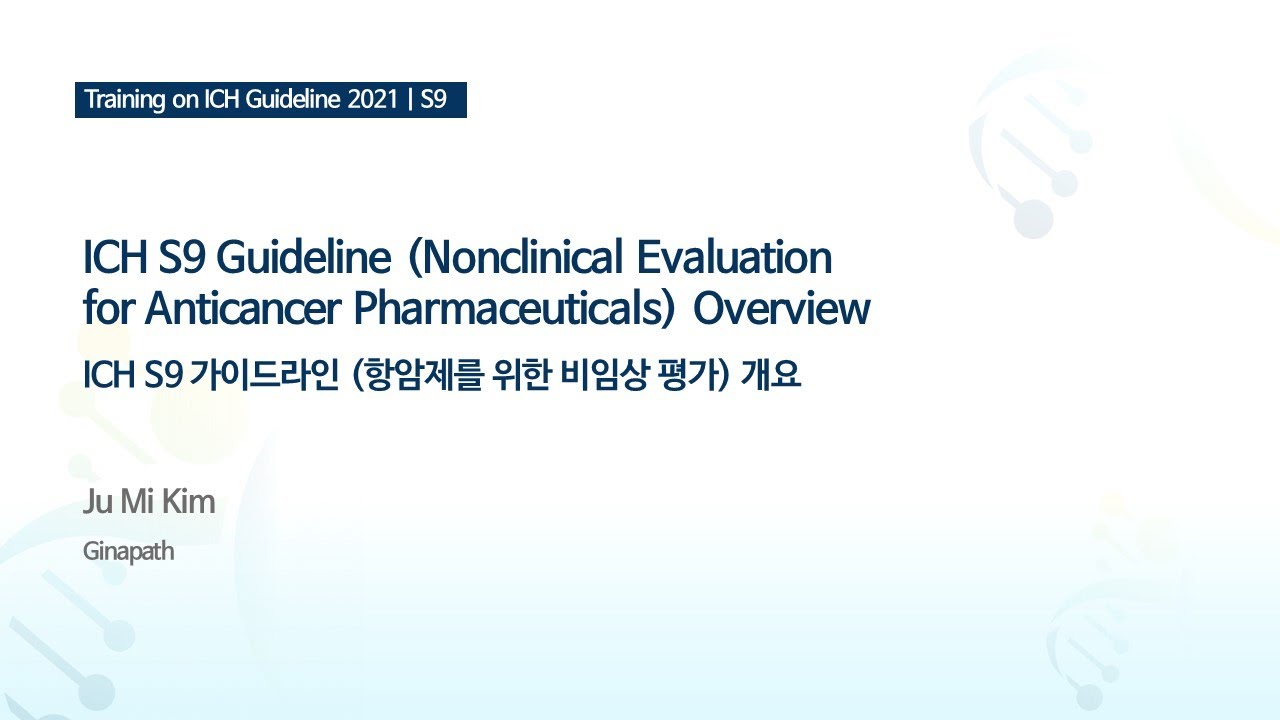 Training on ICH Guideline 2021 | S9

ICH S9 Guideline (Nonclinical Evaluation for Anticancer Pharmaceuticals) Overview

ICH S9 가이드라인 (항암제를 위한 비임상 평가) 개요

Ju Mi Kim

Ginapath